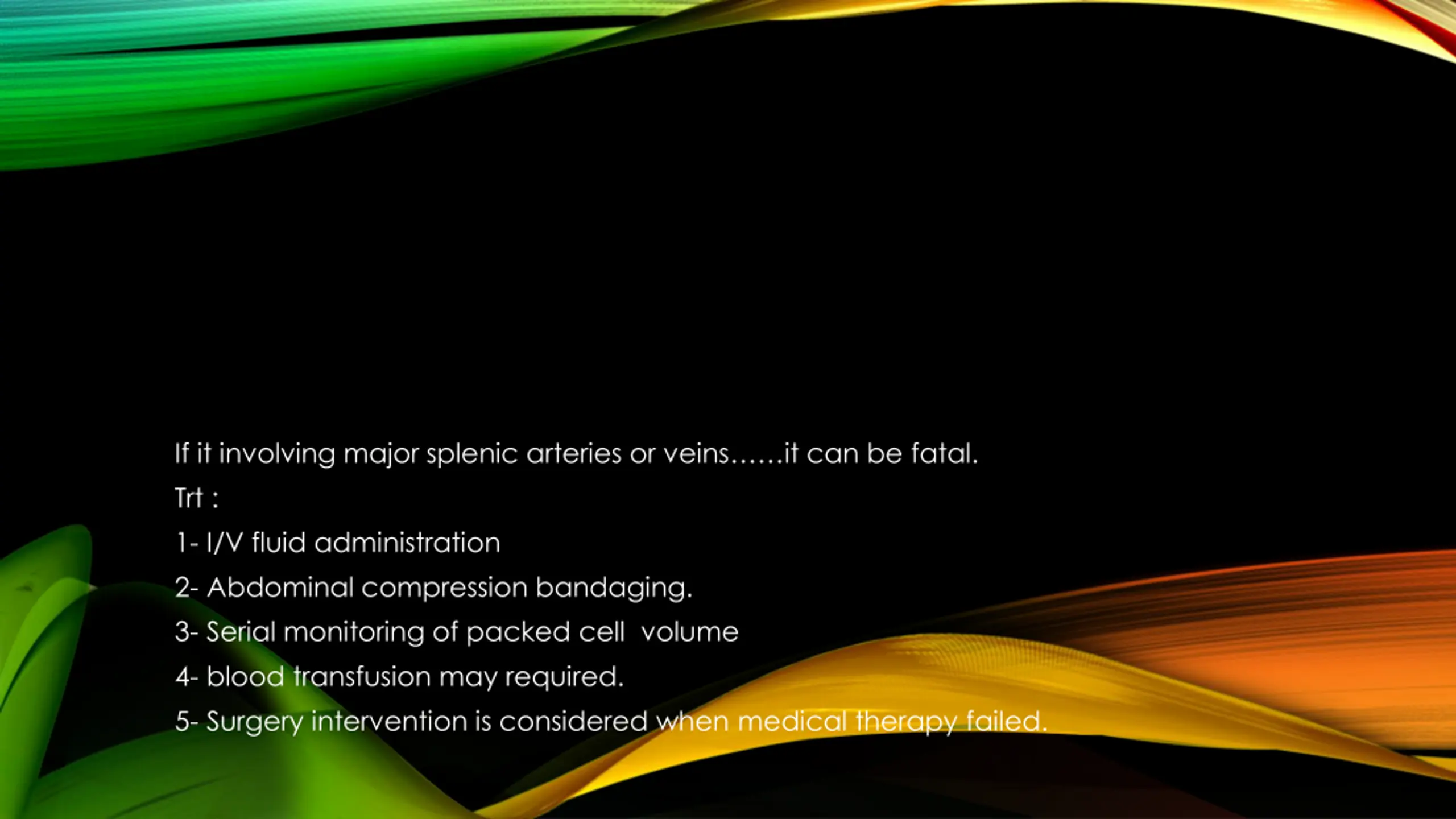 If it involving major splenic arteries or veins……it can be fatal.

Trt :

1- I/V fluid administration

2- Abdominal compression bandaging.

3- Serial monitoring of packed cell volume

4- blood transfusion may required.

5- Surgery intervention is considered when medical therapy failed.